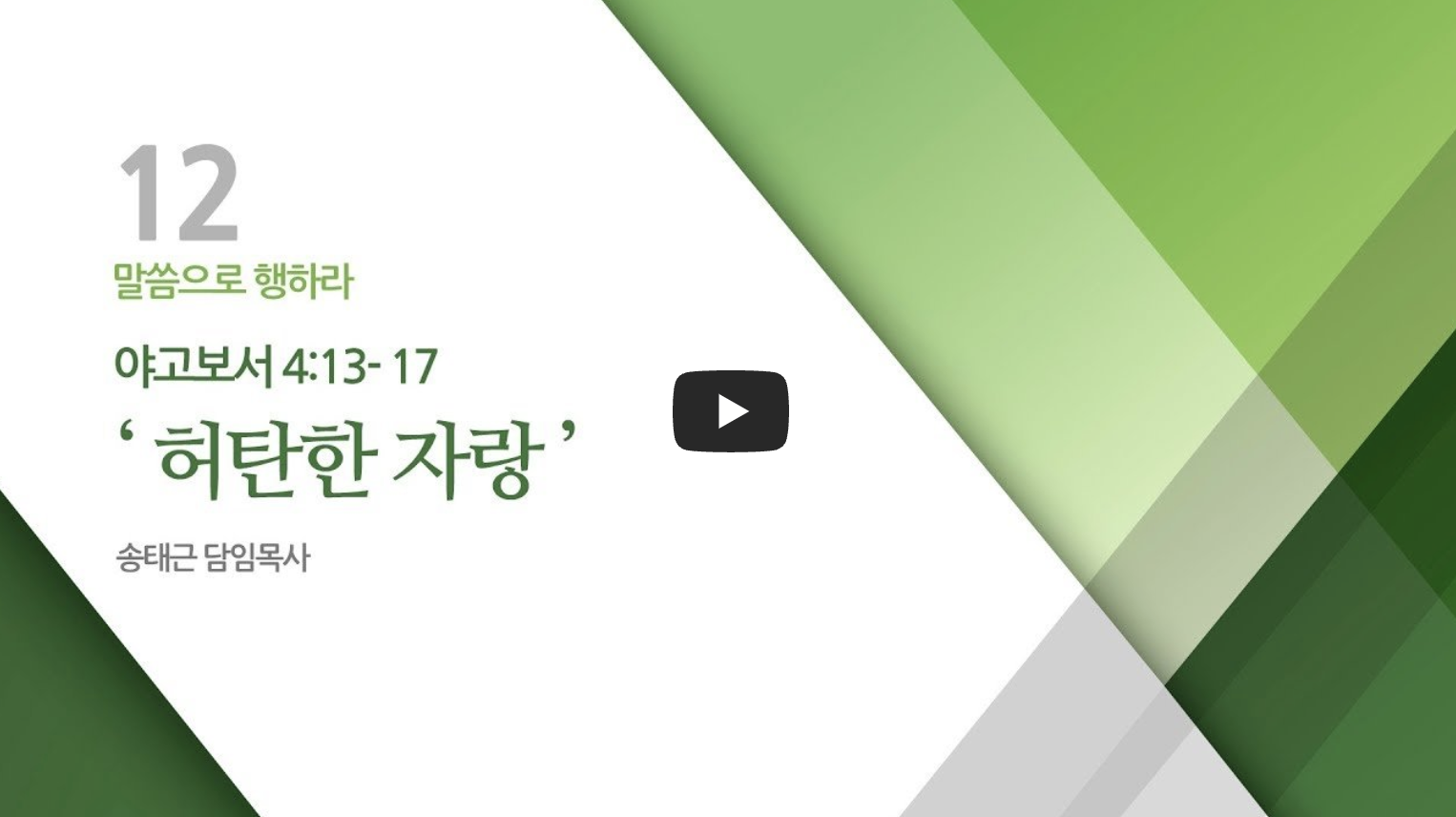 12
말씀으로 행하라

야고보서 4:13- 17
' 허탄한 자랑 '

송태근 담임목사